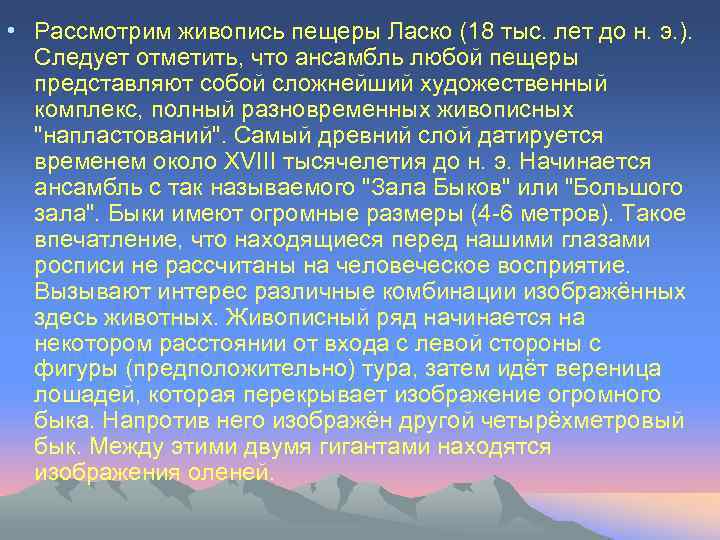 • Рассмотрим живопись пещеры Ласко (18 тыс. лет до н. э.). Следует отметить, что ансамбль любой пещеры представляют собой сложнейший художественный комплекс, полный разновременных живописных "напластований". Самый древний слой датируется временем около XVIII тысячелетия до н. э. Начинается ансамбль с так называемого "Зала Быков" или "Большого зала". Быки имеют огромные размеры (4-6 метров). Такое впечатление, что находящиеся перед нашими глазами росписи не рассчитаны на человеческое восприятие. Вызывают интерес различные комбинации изображённых здесь животных. Живописный ряд начинается на некотором расстоянии от входа с левой стороны с фигуры (предположительно) тура, затем идёт вереница лошадей, которая перекрывает изображение огромного быка. Напротив него изображён другой четырёхметровый бык. Между этими двумя гигантами находятся изображения оленей.